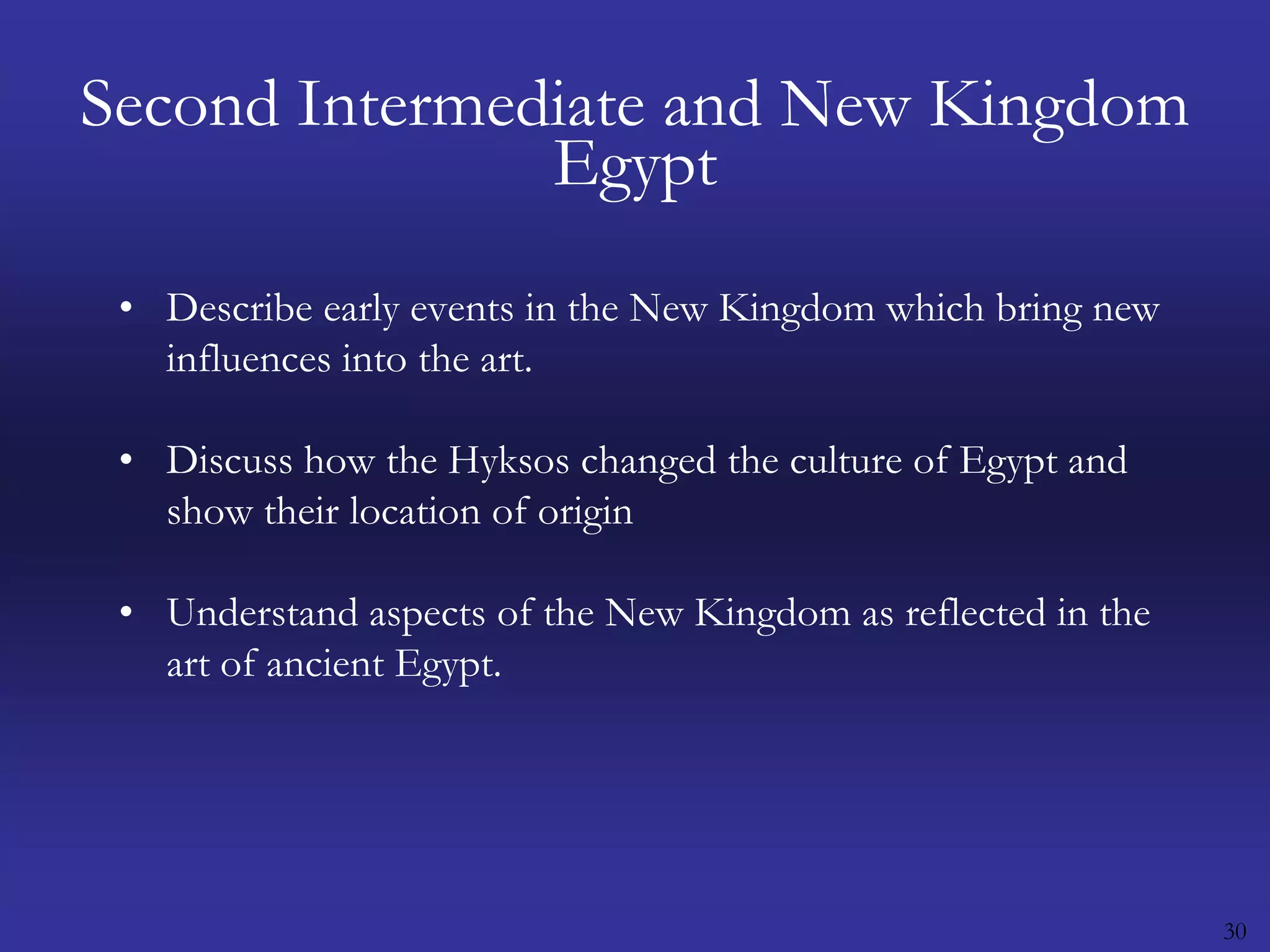 Second Intermediate and New Kingdom Egypt

• Describe early events in the New Kingdom which bring new influences into the art.

• Discuss how the Hyksos changed the culture of Egypt and show their location of origin

• Understand aspects of the New Kingdom as reflected in the art of ancient Egypt.

30